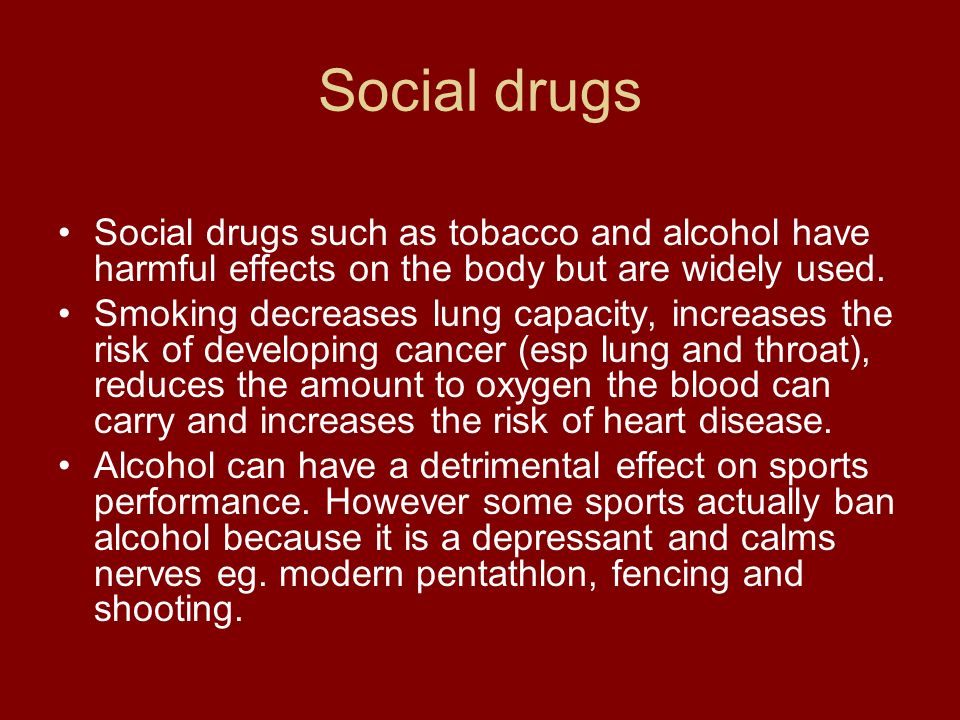 Social drugs

• Social drugs such as tobacco and alcohol have harmful effects on the body but are widely used.
• Smoking decreases lung capacity, increases the risk of developing cancer (esp lung and throat), reduces the amount to oxygen the blood can carry and increases the risk of heart disease.
• Alcohol can have a detrimental effect on sports performance. However some sports actually ban alcohol because it is a depressant and calms nerves eg. modern pentathlon, fencing and shooting.